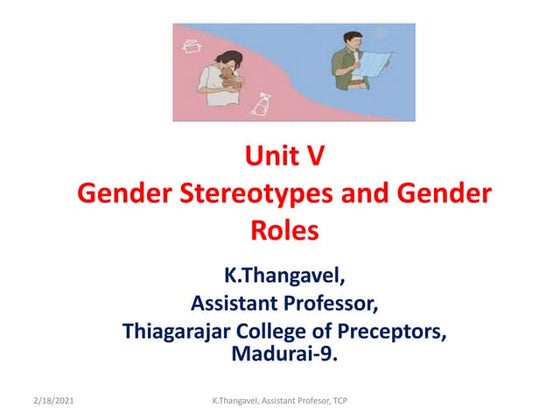 Unit V
Gender Stereotypes and Gender Roles

K.Thangavel,
Assistant Professor,
Thiagarajar College of Preceptors,
Madurai-9.

2/18/2021

K.Thangavel, Assistant Profesor, TCP